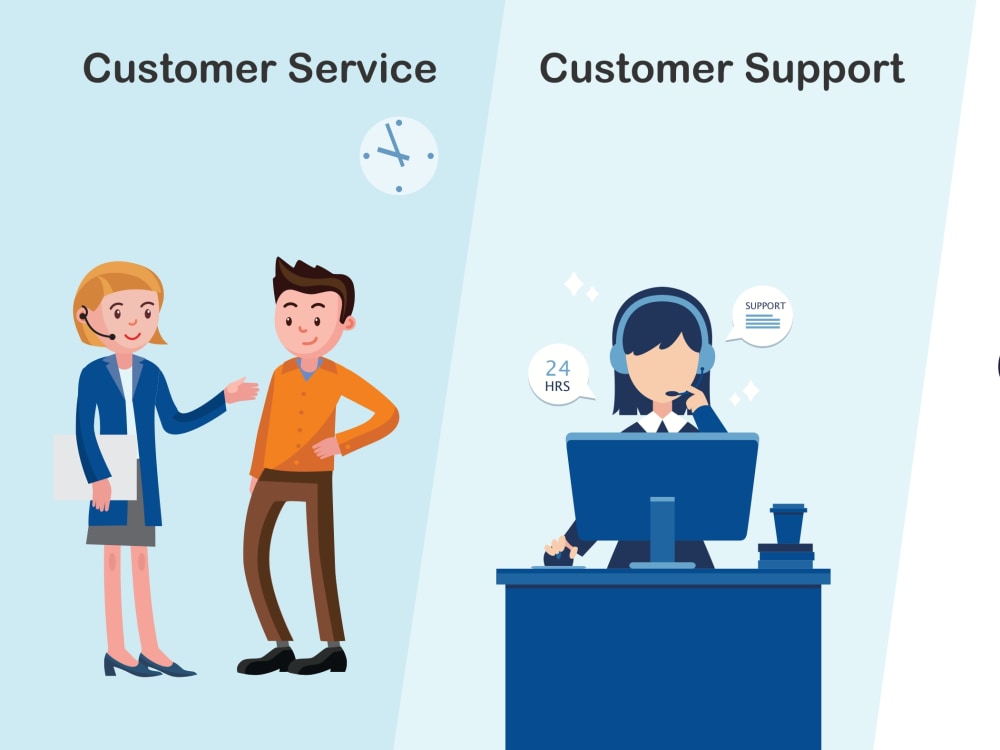 Customer Service

Customer Support

24
HRS

SUPPORT